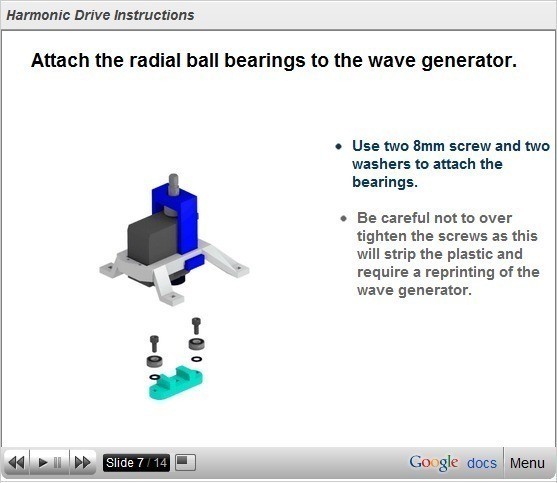 Harmonic Drive Instructions

Attach the radial ball bearings to the wave generator.

• Use two 8mm screw and two washers to attach the bearings.

• Be careful not to over tighten the screws as this will strip the plastic and require a reprinting of the wave generator.

Slide 7 / 14

Google docs

Menu